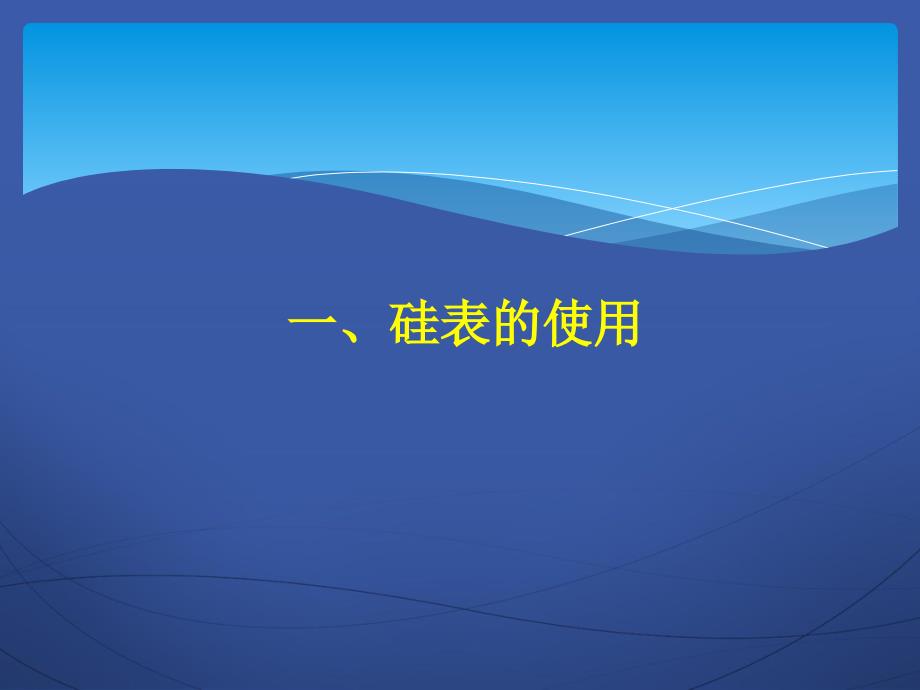 一、硅表的使用